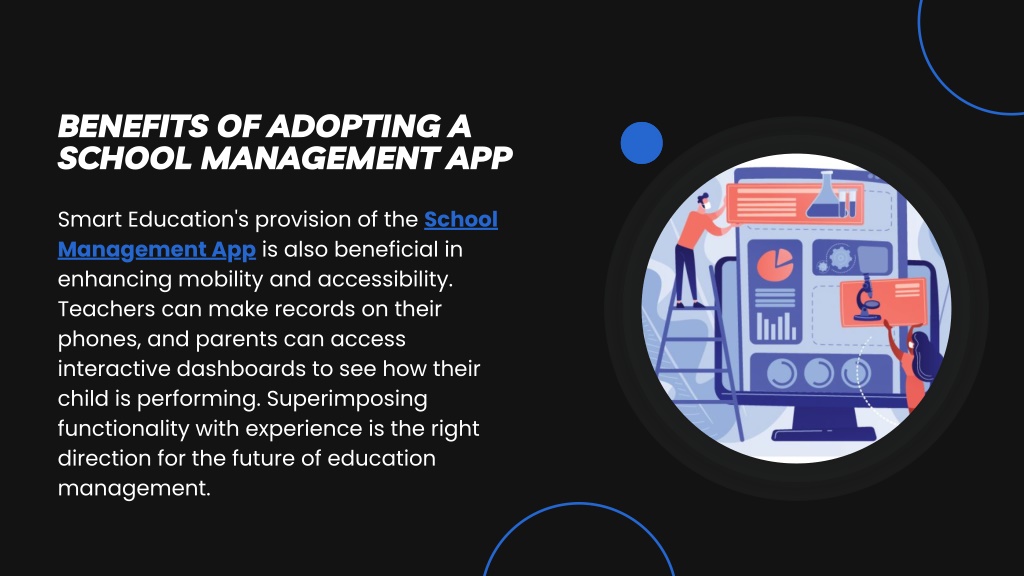 BENEFITS OF ADOPTING A SCHOOL MANAGEMENT APP

Smart Education's provision of the School Management App is also beneficial in enhancing mobility and accessibility. Teachers can make records on their phones, and parents can access interactive dashboards to see how their child is performing. Superimposing functionality with experience is the right direction for the future of education management.